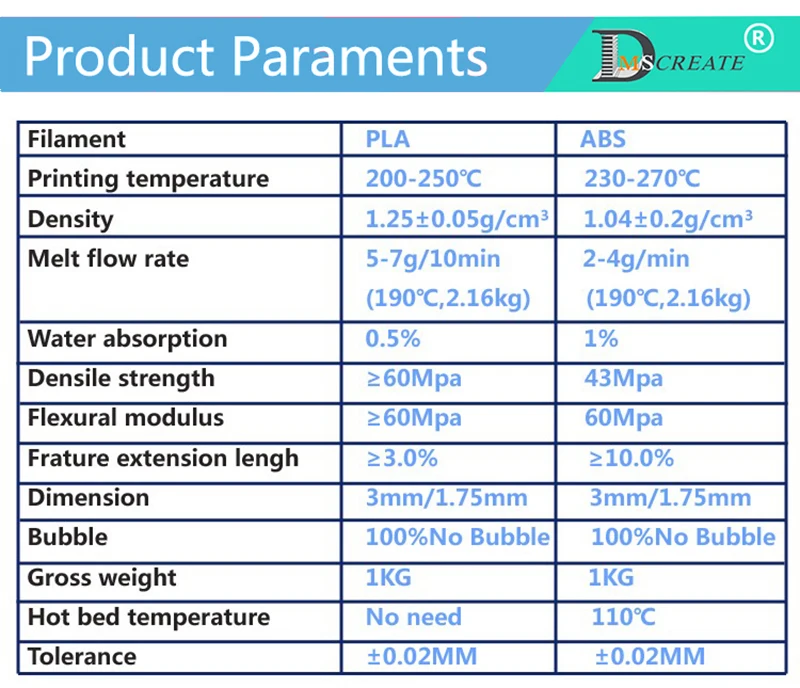 Product Paraments

DMSCREATE®

| Filament | PLA | ABS |
|---|---|---|
| Printing temperature | 200-250℃ | 230-270℃ |
| Density | 1.25±0.05g/cm³ | 1.04±0.2g/cm³ |
| Melt flow rate | 5-7g/10min (190℃,2.16kg) | 2-4g/min (190℃,2.16kg) |
| Water absorption | 0.5% | 1% |
| Densile strength | ≥60Mpa | 43Mpa |
| Flexural modulus | ≥60Mpa | 60Mpa |
| Frature extension lengh | ≥3.0% | ≥10.0% |
| Dimension | 3mm/1.75mm | 3mm/1.75mm |
| Bubble | 100%No Bubble | 100%No Bubble |
| Gross weight | 1KG | 1KG |
| Hot bed temperature | No need | 110℃ |
| Tolerance | ±0.02MM | ±0.02MM |